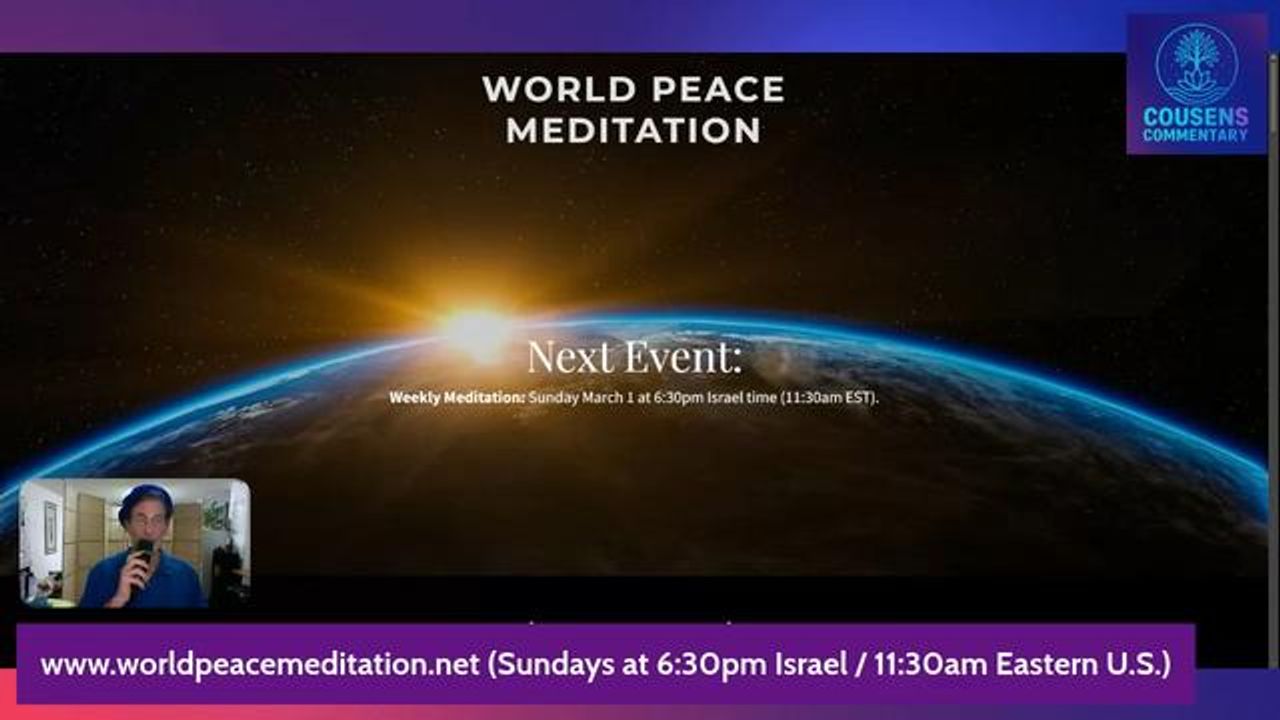 WORLD PEACE MEDITATION

COUSENS COMMENTARY

Next Event:

Weekly Meditation: Sunday March 1 at 6:30pm Israel time (11:30am EST).

www.worldpeacemeditation.net (Sundays at 6:30pm Israel / 11:30am Eastern U.S.)